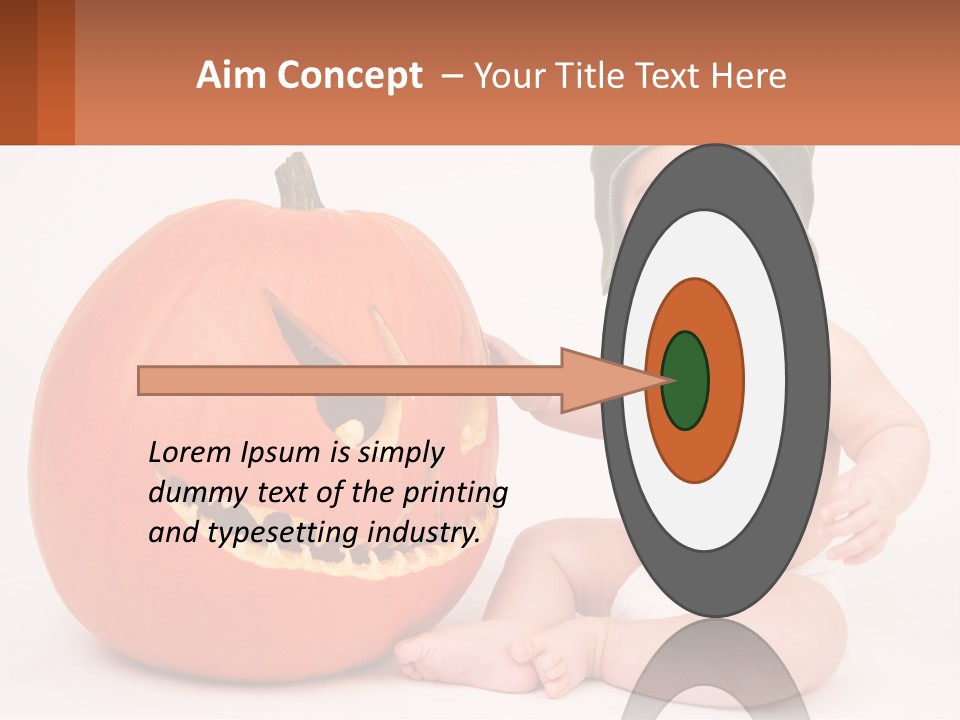 Aim Concept – Your Title Text Here

Lorem Ipsum is simply dummy text of the printing and typesetting industry.